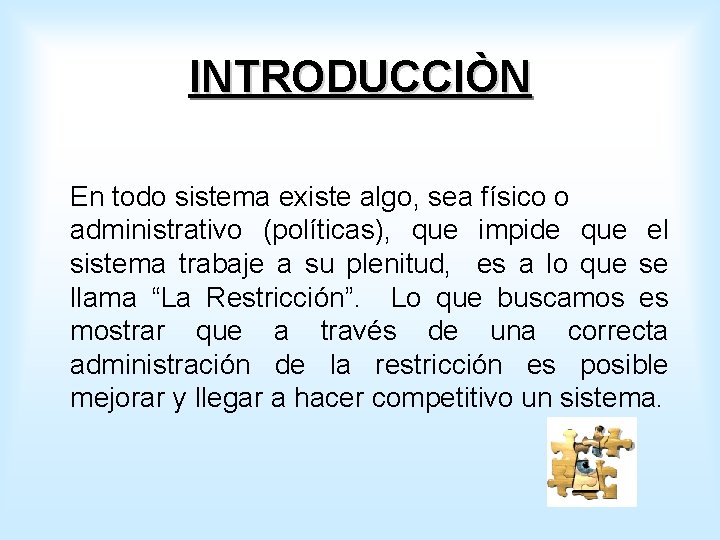 INTRODUCCIÒN

En todo sistema existe algo, sea físico o administrativo (políticas), que impide que el sistema trabaje a su plenitud, es a lo que se llama “La Restricción”. Lo que buscamos es mostrar que a través de una correcta administración de la restricción es posible mejorar y llegar a hacer competitivo un sistema.